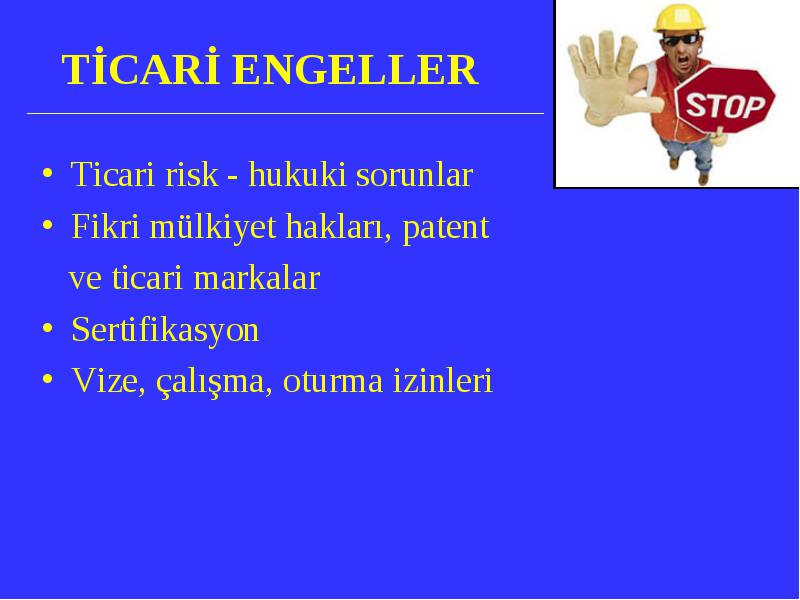 TİCARİ ENGELLER

STOP

• Ticari risk - hukuki sorunlar
• Fikri mülkiyet hakları, patent ve ticari markalar
• Sertifikasyon
• Vize, çalışma, oturma izinleri